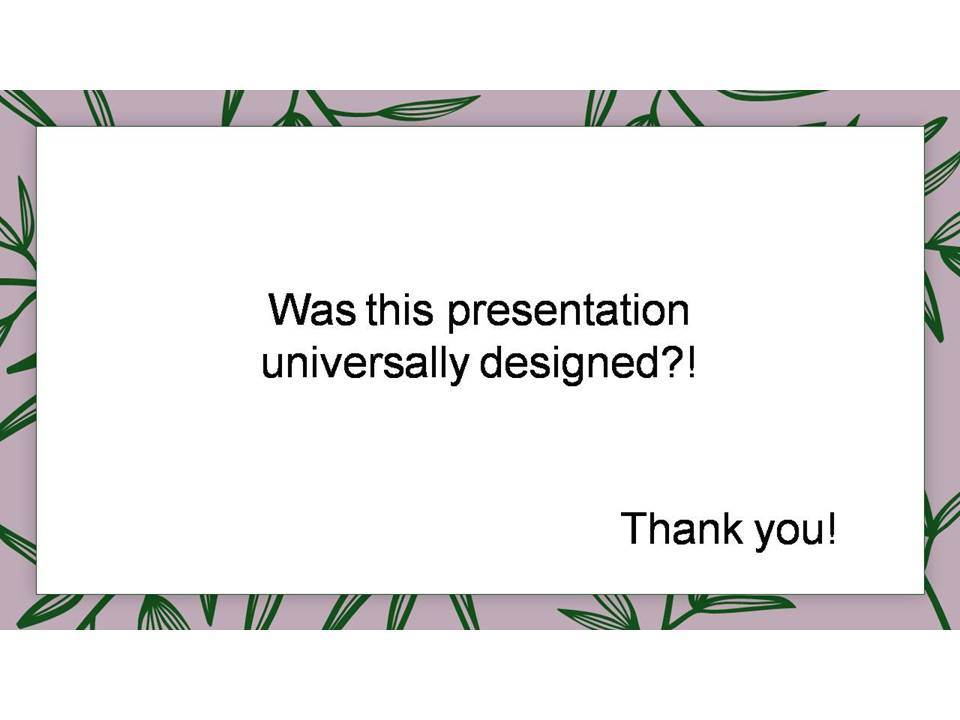 Was this presentation universally designed?!

Thank you!